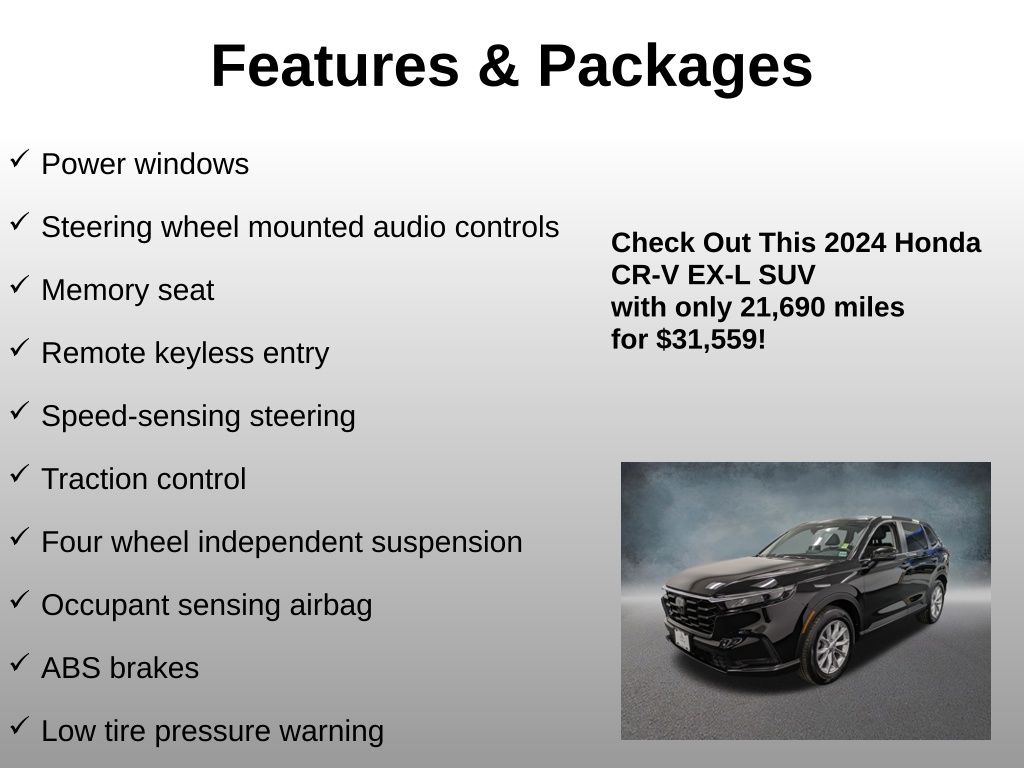 Features & Packages

✓ Power windows

✓ Steering wheel mounted audio controls

✓ Memory seat

✓ Remote keyless entry

✓ Speed-sensing steering

✓ Traction control

✓ Four wheel independent suspension

✓ Occupant sensing airbag

✓ ABS brakes

✓ Low tire pressure warning

Check Out This 2024 Honda CR-V EX-L SUV with only 21,690 miles for $31,559!